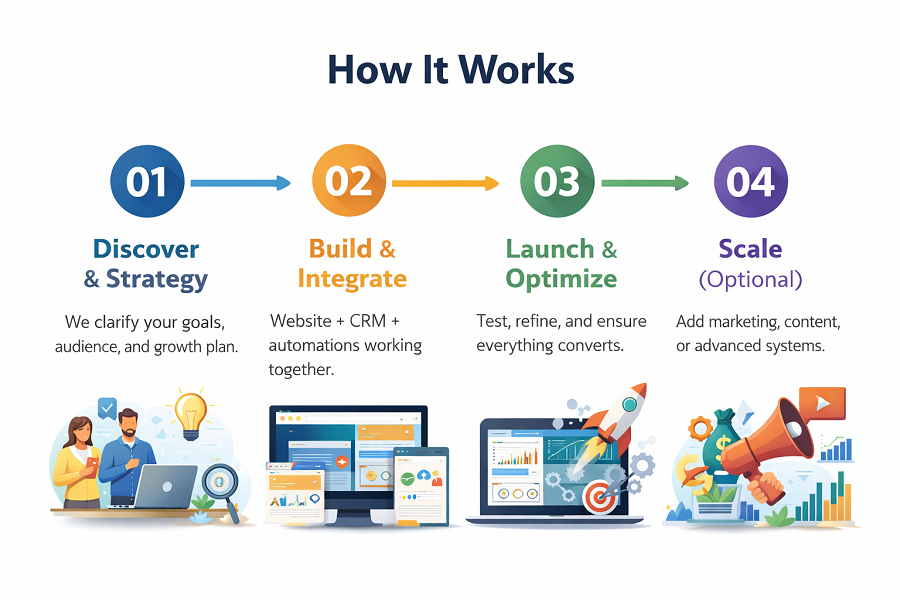 How It Works

01

Discover & Strategy

We clarify your goals, audience, and growth plan.

02

Build & Integrate

Website + CRM + automations working together.

03

Launch & Optimize

Test, refine, and ensure everything converts.

04

Scale (Optional)

Add marketing, content, or advanced systems.